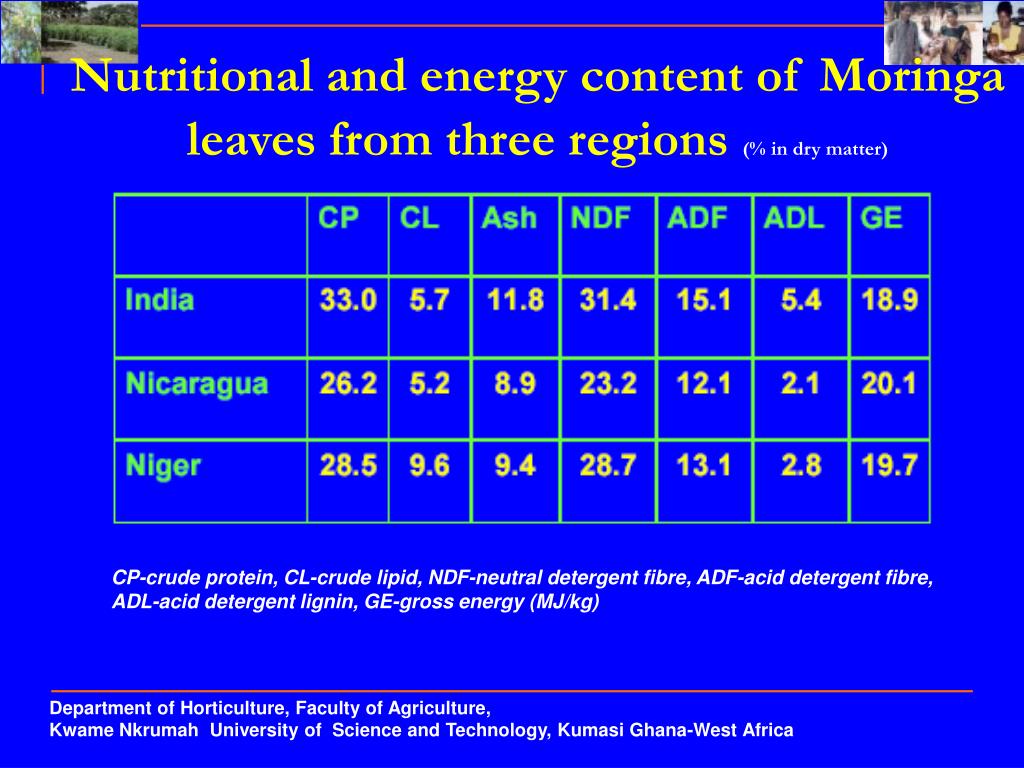 Nutritional and energy content of Moringa leaves from three regions (% in dry matter)

| | CP | CL | Ash | NDF | ADF | ADL | GE |
|---|---|---|---|---|---|---|---|
| India | 33.0 | 5.7 | 11.8 | 31.4 | 15.1 | 5.4 | 18.9 |
| Nicaragua | 26.2 | 5.2 | 8.9 | 23.2 | 12.1 | 2.1 | 20.1 |
| Niger | 28.5 | 9.6 | 9.4 | 28.7 | 13.1 | 2.8 | 19.7 |

CP-crude protein, CL-crude lipid, NDF-neutral detergent fibre, ADF-acid detergent fibre, ADL-acid detergent lignin, GE-gross energy (MJ/kg)

Department of Horticulture, Faculty of Agriculture,
Kwame Nkrumah University of Science and Technology, Kumasi Ghana-West Africa